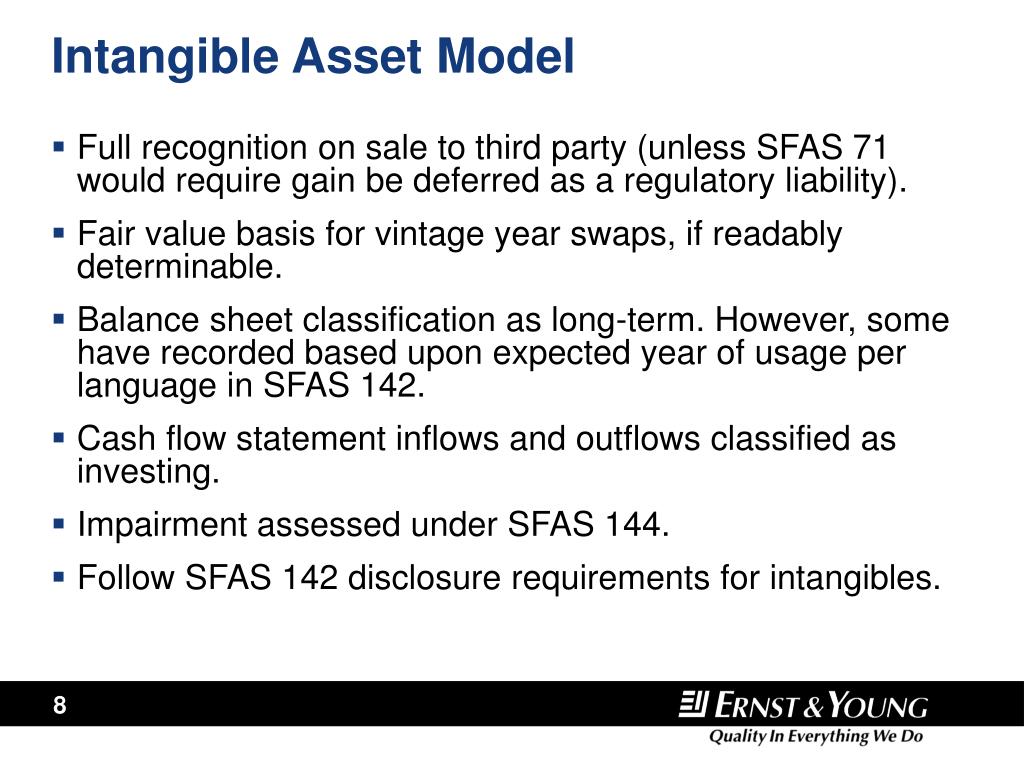 Intangible Asset Model

▪ Full recognition on sale to third party (unless SFAS 71 would require gain be deferred as a regulatory liability).

▪ Fair value basis for vintage year swaps, if readably determinable.

▪ Balance sheet classification as long-term. However, some have recorded based upon expected year of usage per language in SFAS 142.

▪ Cash flow statement inflows and outflows classified as investing.

▪ Impairment assessed under SFAS 144.

▪ Follow SFAS 142 disclosure requirements for intangibles.

8

ERNST & YOUNG
Quality In Everything We Do